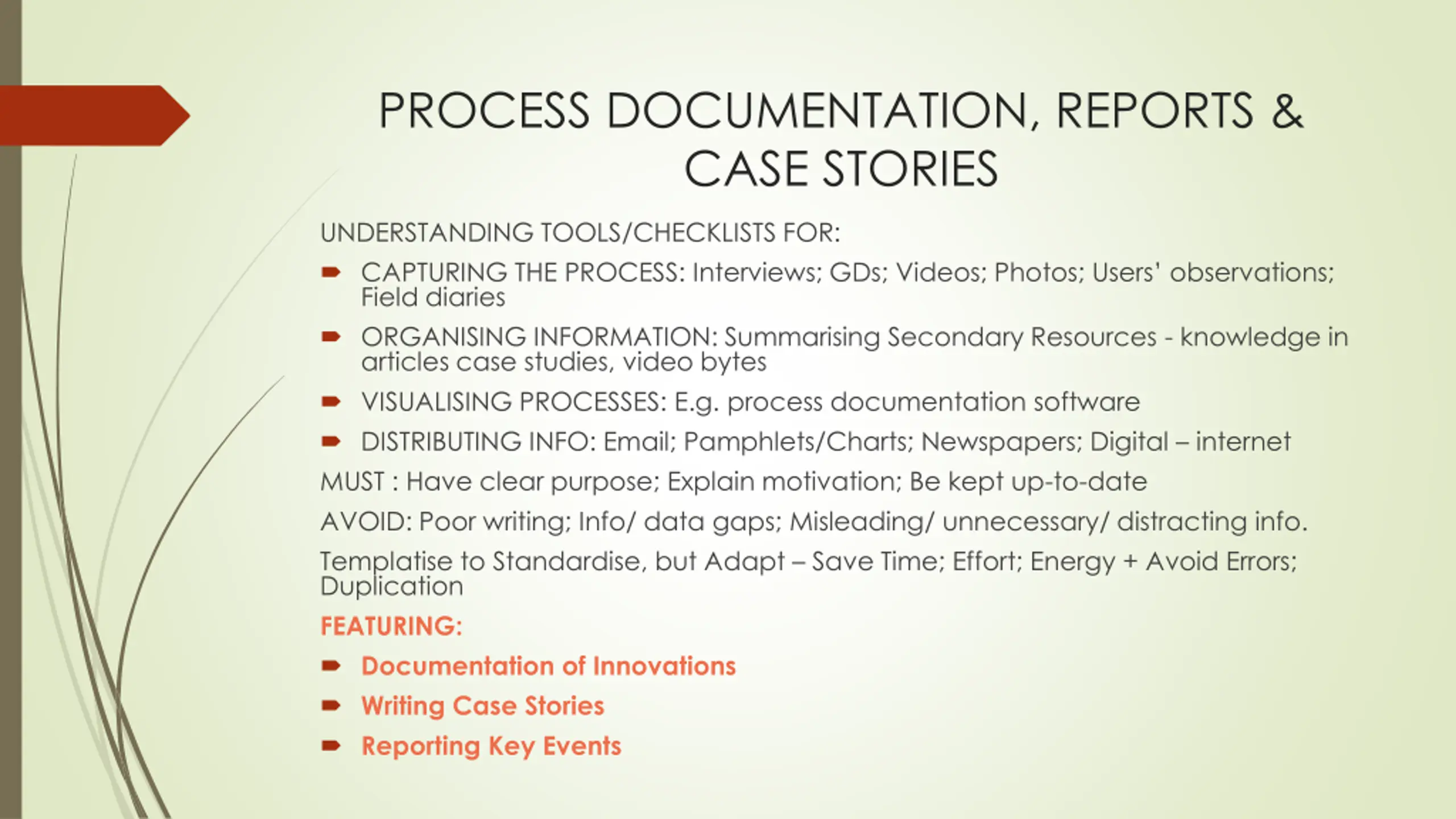 PROCESS DOCUMENTATION, REPORTS & CASE STORIES

UNDERSTANDING TOOLS/CHECKLISTS FOR:

- CAPTURING THE PROCESS: Interviews; GDs; Videos; Photos; Users' observations; Field diaries
- ORGANISING INFORMATION: Summarising Secondary Resources - knowledge in articles case studies, video bytes
- VISUALISING PROCESSES: E.g. process documentation software
- DISTRIBUTING INFO: Email; Pamphlets/Charts; Newspapers; Digital – internet

MUST : Have clear purpose; Explain motivation; Be kept up-to-date

AVOID: Poor writing; Info/ data gaps; Misleading/ unnecessary/ distracting info.

Templatise to Standardise, but Adapt – Save Time; Effort; Energy + Avoid Errors; Duplication

FEATURING:

- Documentation of Innovations
- Writing Case Stories
- Reporting Key Events